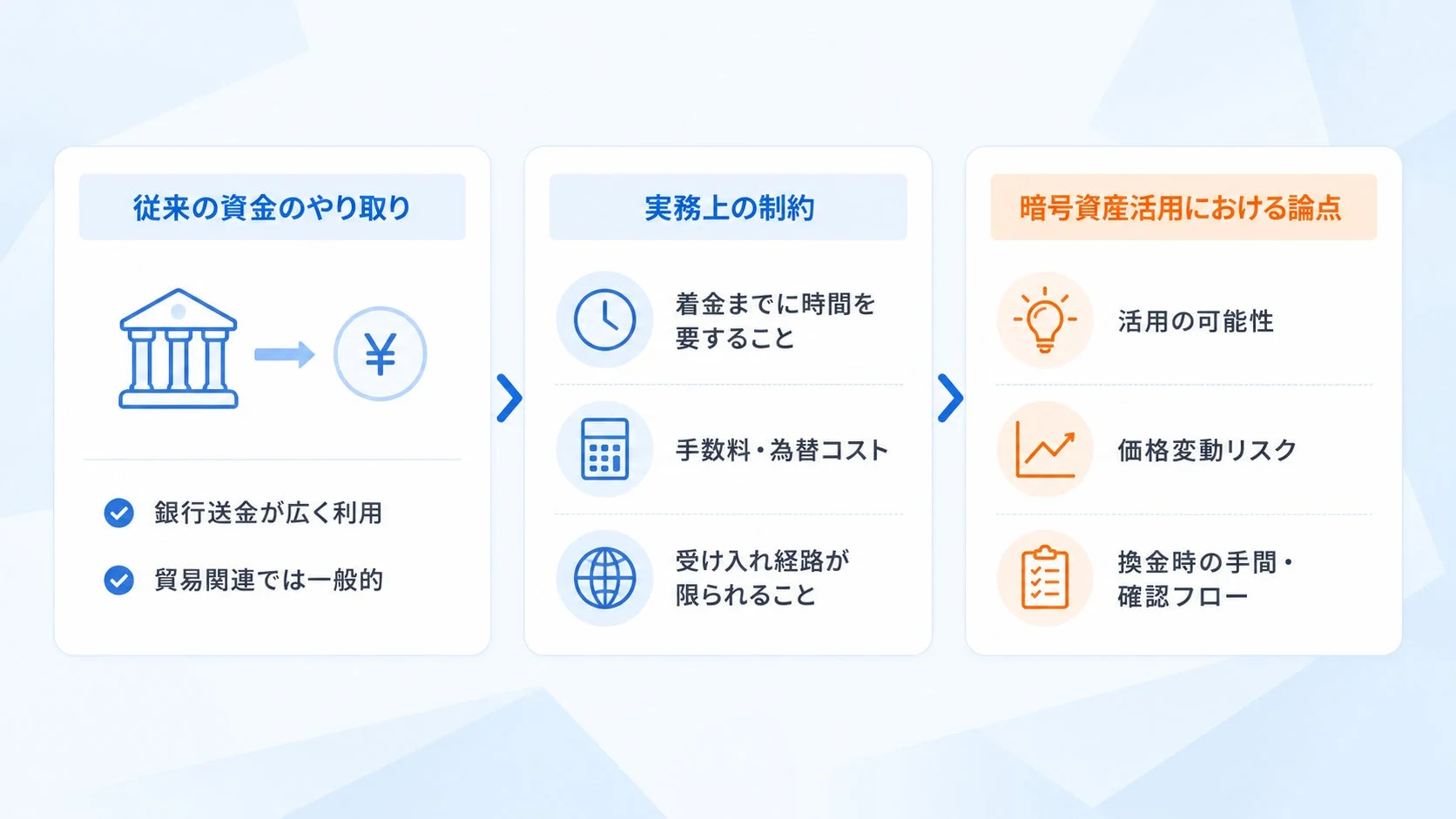 従来の資金のやり取り

¥

銀行送金が広く利用

貿易関連では一般的

実務上の制約

着金までに時間を要すること

手数料・為替コスト

受け入れ経路が限られること

暗号資産活用における論点

活用の可能性

価格変動リスク

換金時の手間・確認フロー